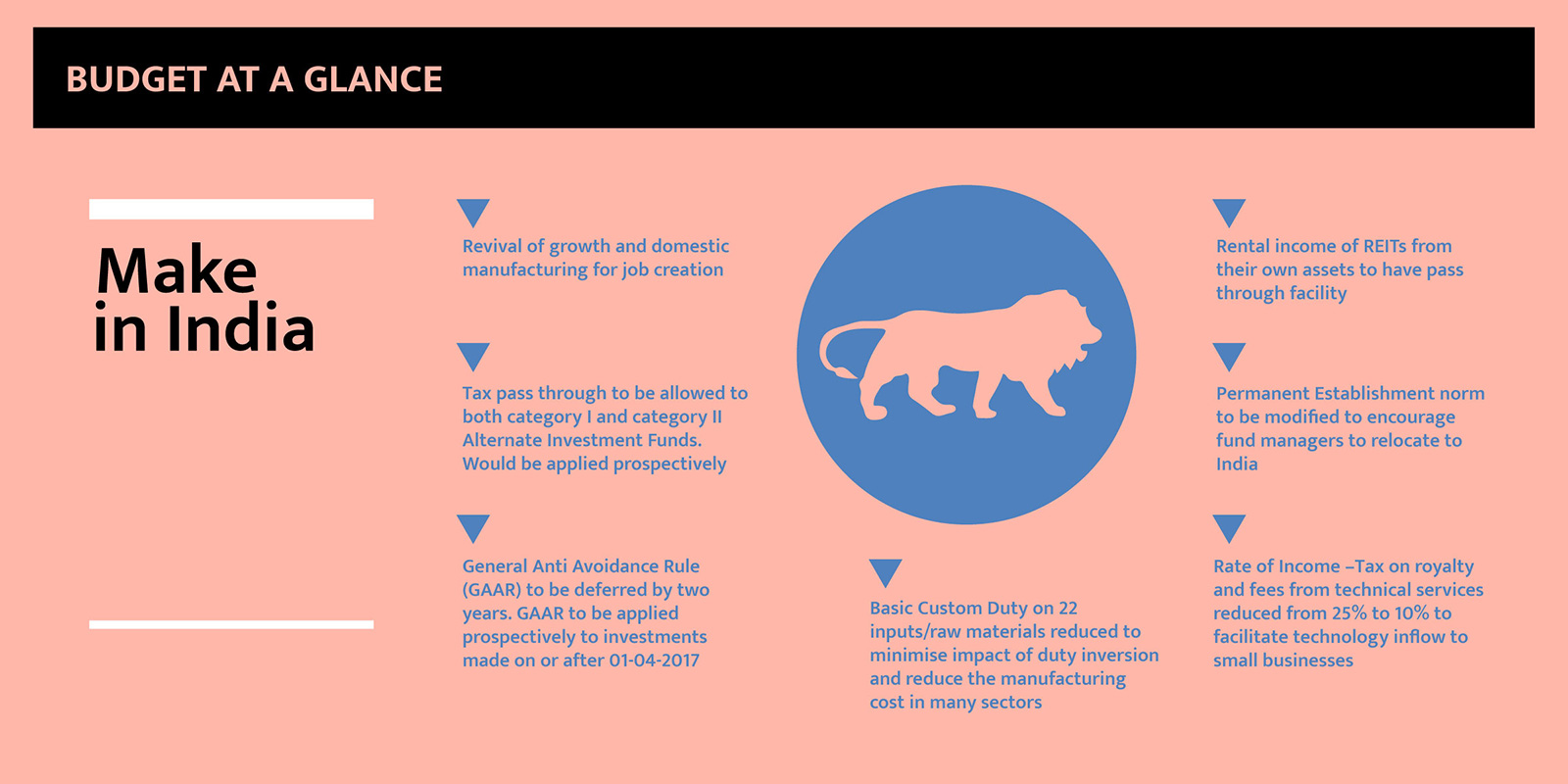 BUDGET AT A GLANCE

Make in India

Revival of growth and domestic manufacturing for job creation

Tax pass through to be allowed to both category I and category II Alternate Investment Funds. Would be applied prospectively

General Anti Avoidance Rule (GAAR) to be deferred by two years. GAAR to be applied prospectively to investments made on or after 01-04-2017

Basic Custom Duty on 22 inputs/raw materials reduced to minimise impact of duty inversion and reduce the manufacturing cost in many sectors

Rental income of REITs from their own assets to have pass through facility

Permanent Establishment norm to be modified to encourage fund managers to relocate to India

Rate of Income –Tax on royalty and fees from technical services reduced from 25% to 10% to facilitate technology inflow to small businesses